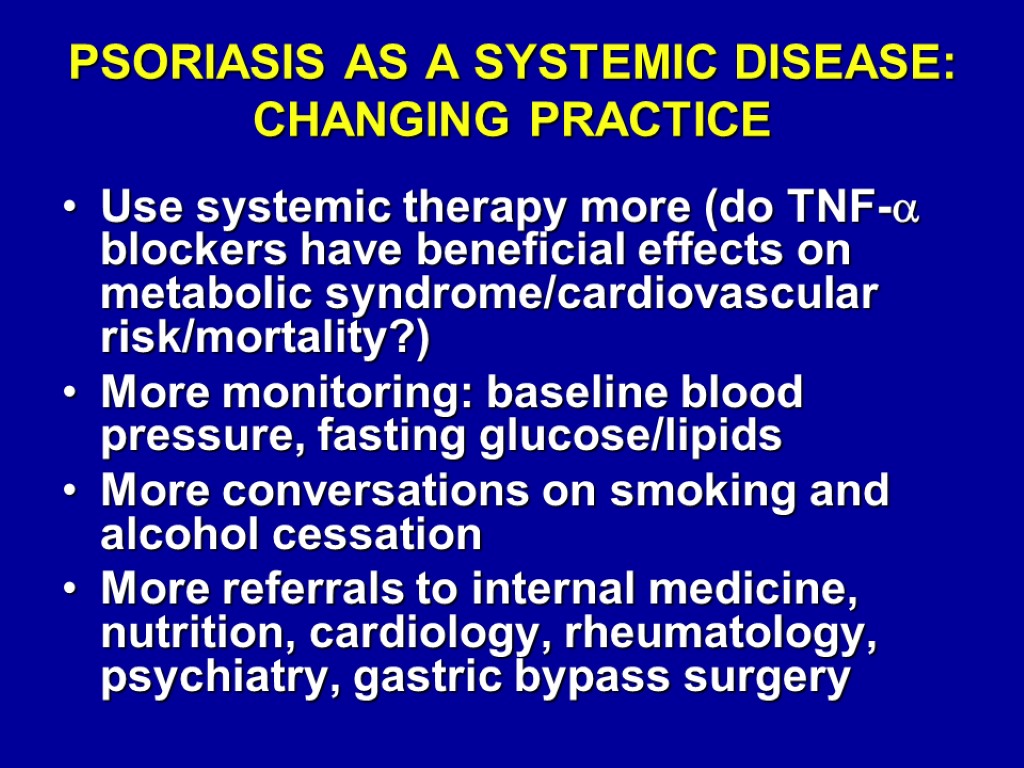 PSORIASIS AS A SYSTEMIC DISEASE: CHANGING PRACTICE

• Use systemic therapy more (do TNF-$\alpha$ blockers have beneficial effects on metabolic syndrome/cardiovascular risk/mortality?)
• More monitoring: baseline blood pressure, fasting glucose/lipids
• More conversations on smoking and alcohol cessation
• More referrals to internal medicine, nutrition, cardiology, rheumatology, psychiatry, gastric bypass surgery